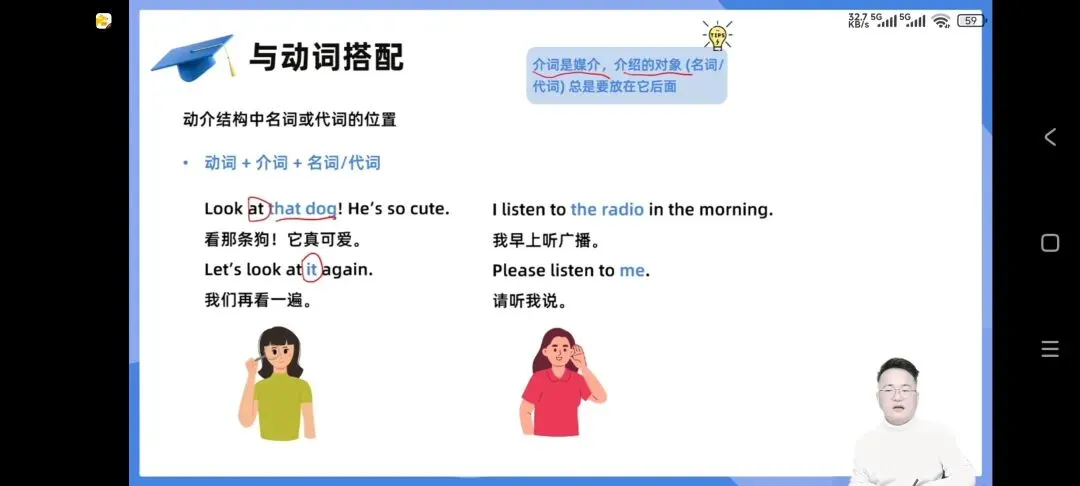 32.7 KB/s 5G 5G 59

与动词搭配

TIPS

介词是媒介，介绍的对象 (名词/代词) 总是要放在它后面

动介结构中名词或代词的位置

• 动词 + 介词 + 名词/代词

Look at that dog! He's so cute.
看那条狗！它真可爱。
Let's look at it again.
我们再看一遍。

I listen to the radio in the morning.
我早上听广播。
Please listen to me.
请听我说。